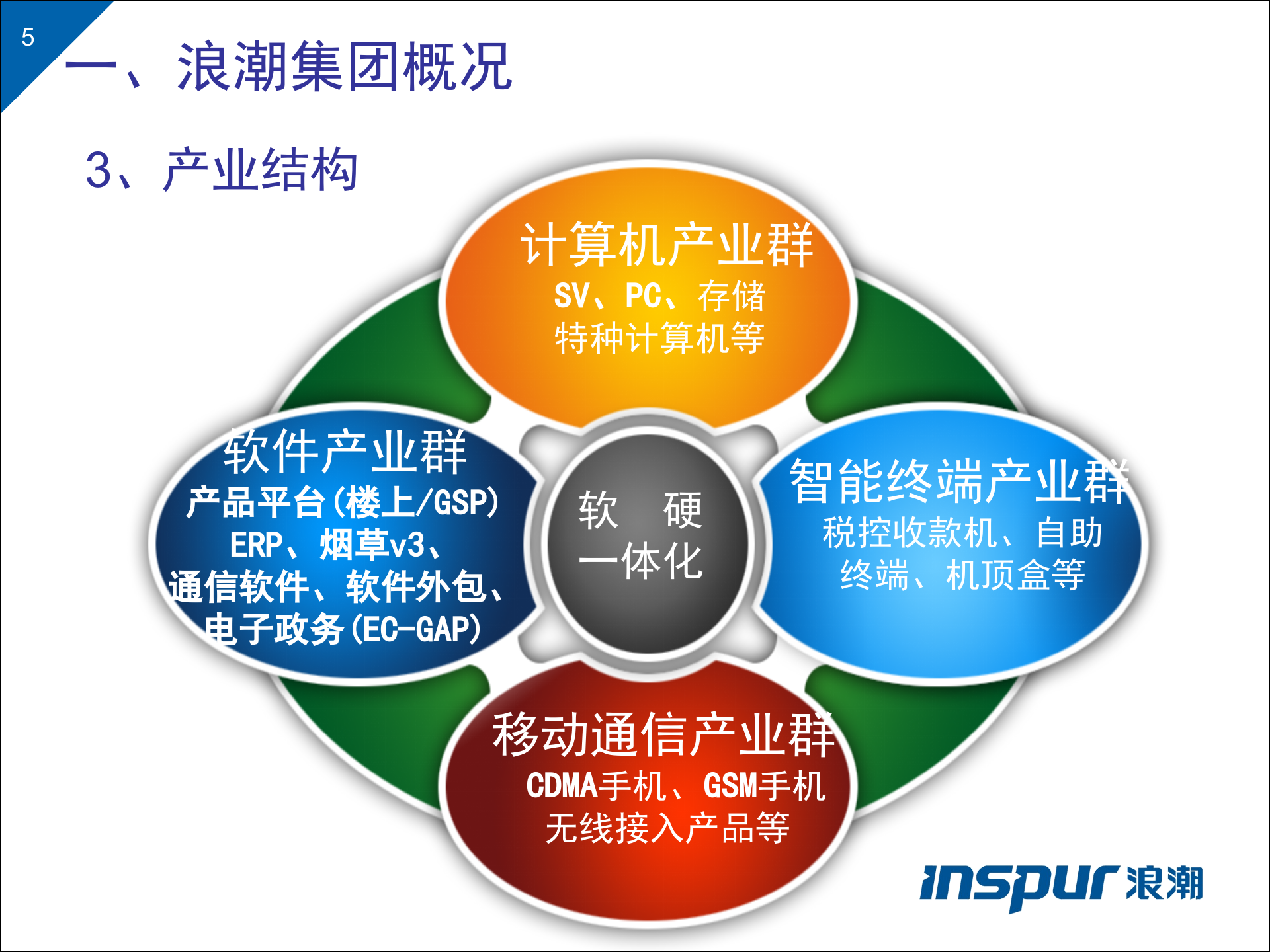 5

一、浪潮集团概况

3、产业结构

计算机产业群
SV、PC、存储
特种计算机等

软件产业群
产品平台(楼上/GSP)
ERP、烟草v3、
通信软件、软件外包、
电子政务(EC-GAP)

软 硬
一体化

智能终端产业群
税控收款机、自助
终端、机顶盒等

移动通信产业群
CDMA手机、GSM手机
无线接入产品等

inspur 浪潮